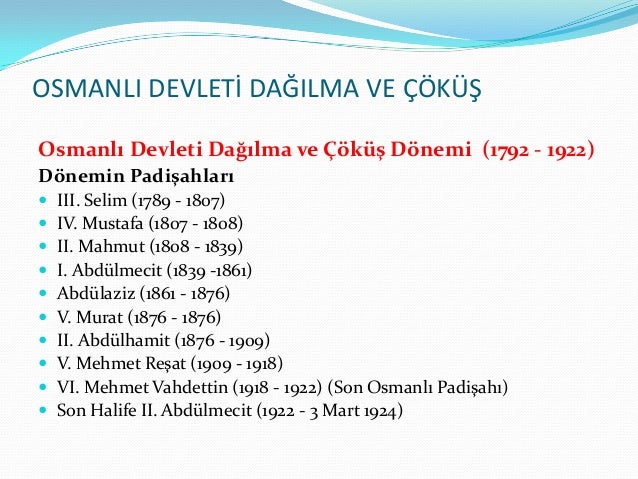 OSMANLI DEVLETİ DAĞILMA VE ÇÖKÜŞ

Osmanlı Devleti Dağılma ve Çöküş Dönemi (1792 - 1922)
Dönemin Padişahları
- III. Selim (1789 - 1807)
- IV. Mustafa (1807 - 1808)
- II. Mahmut (1808 - 1839)
- I. Abdülmecit (1839 -1861)
- Abdülaziz (1861 - 1876)
- V. Murat (1876 - 1876)
- II. Abdülhamit (1876 - 1909)
- V. Mehmet Reşat (1909 - 1918)
- VI. Mehmet Vahdettin (1918 - 1922) (Son Osmanlı Padişahı)
- Son Halife II. Abdülmecit (1922 - 3 Mart 1924)